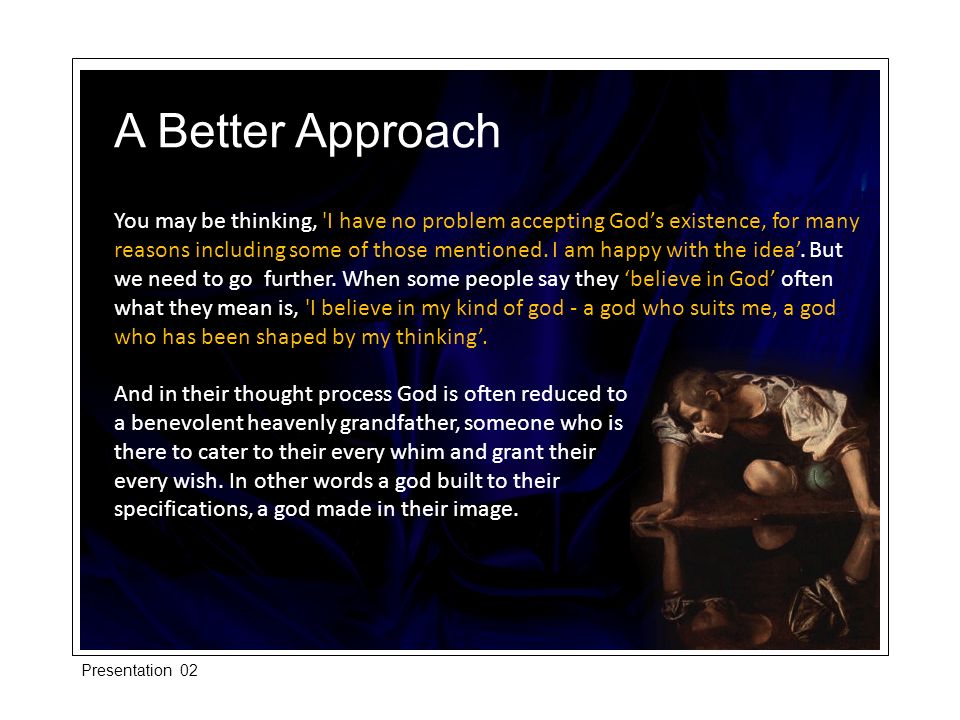 A Better Approach

You may be thinking, 'I have no problem accepting God's existence, for many reasons including some of those mentioned. I am happy with the idea'. But we need to go further. When some people say they 'believe in God' often what they mean is, 'I believe in my kind of god - a god who suits me, a god who has been shaped by my thinking'.

And in their thought process God is often reduced to a benevolent heavenly grandfather, someone who is there to cater to their every whim and grant their every wish. In other words a god built to their specifications, a god made in their image.

Presentation 02